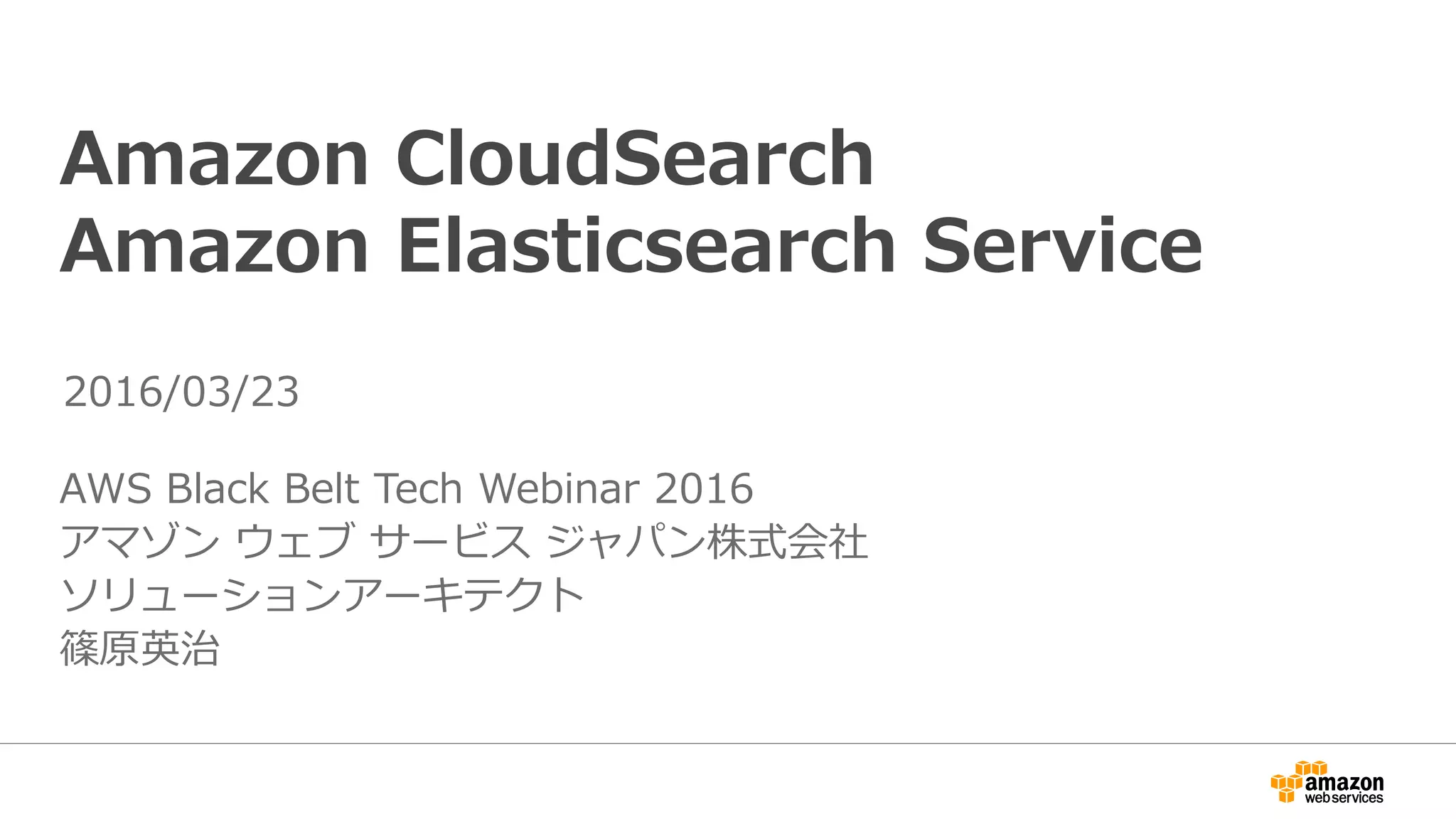 Amazon CloudSearch
Amazon Elasticsearch Service

2016/03/23

AWS Black Belt Tech Webinar 2016
アマゾン ウェブ サービス ジャパン株式会社
ソリューションアーキテクト
篠原英治

amazon
web services